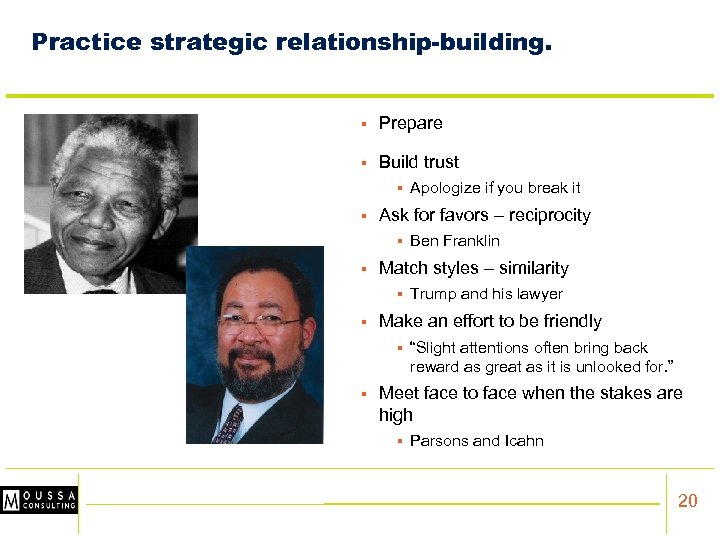 Practice strategic relationship-building.

- Prepare
- Build trust
  - Apologize if you break it
- Ask for favors – reciprocity
  - Ben Franklin
- Match styles – similarity
  - Trump and his lawyer
- Make an effort to be friendly
  - "Slight attentions often bring back reward as great as it is unlooked for."
- Meet face to face when the stakes are high
  - Parsons and Icahn

MOUSSA CONSULTING

20